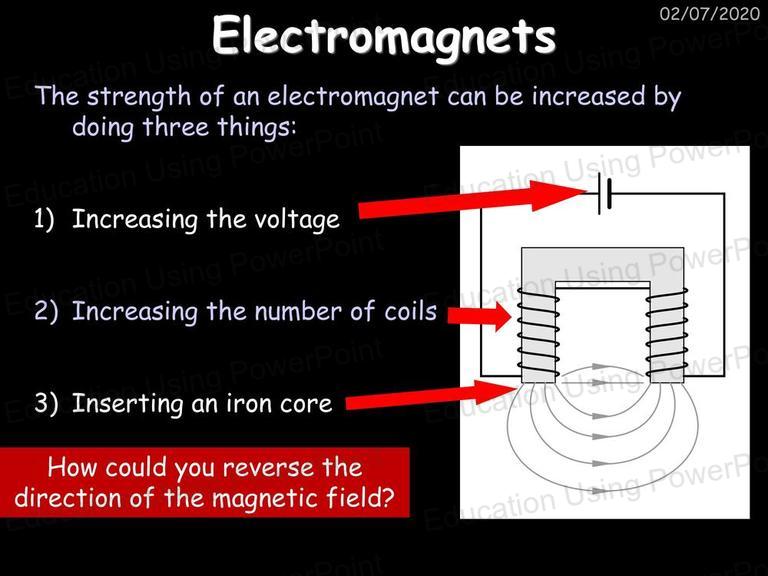 02/07/2020

Electromagnets

The strength of an electromagnet can be increased by doing three things:

1) Increasing the voltage

2) Increasing the number of coils

3) Inserting an iron core

How could you reverse the direction of the magnetic field?

Education Using PowerPoint